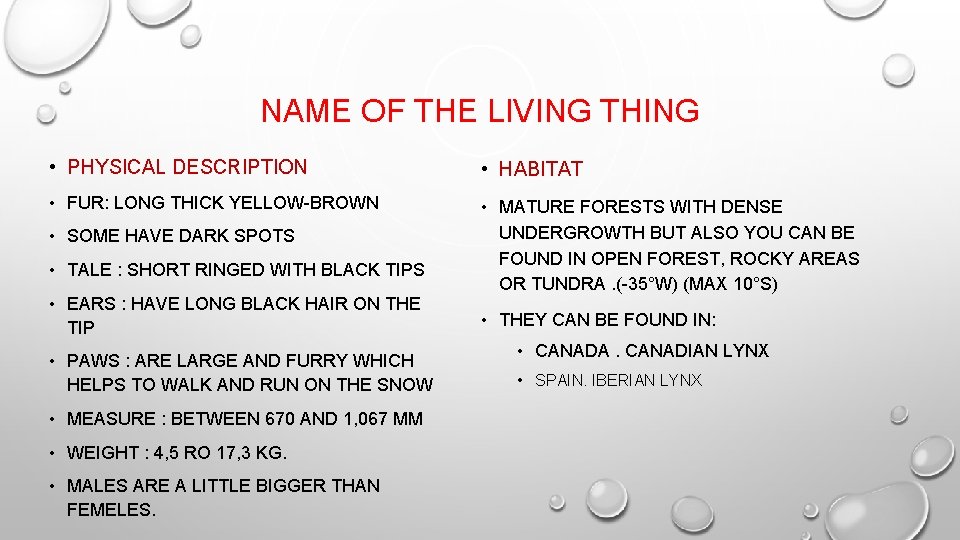 NAME OF THE LIVING THING

• PHYSICAL DESCRIPTION
• FUR: LONG THICK YELLOW-BROWN
• SOME HAVE DARK SPOTS
• TALE : SHORT RINGED WITH BLACK TIPS
• EARS : HAVE LONG BLACK HAIR ON THE TIP
• PAWS : ARE LARGE AND FURRY WHICH HELPS TO WALK AND RUN ON THE SNOW
• MEASURE : BETWEEN 670 AND 1,067 MM
• WEIGHT : 4,5 RO 17,3 KG.
• MALES ARE A LITTLE BIGGER THAN FEMELES.

• HABITAT
• MATURE FORESTS WITH DENSE UNDERGROWTH BUT ALSO YOU CAN BE FOUND IN OPEN FOREST, ROCKY AREAS OR TUNDRA .(-35°W) (MAX 10°S)
• THEY CAN BE FOUND IN:
• CANADA . CANADIAN LYNX
• SPAIN. IBERIAN LYNX